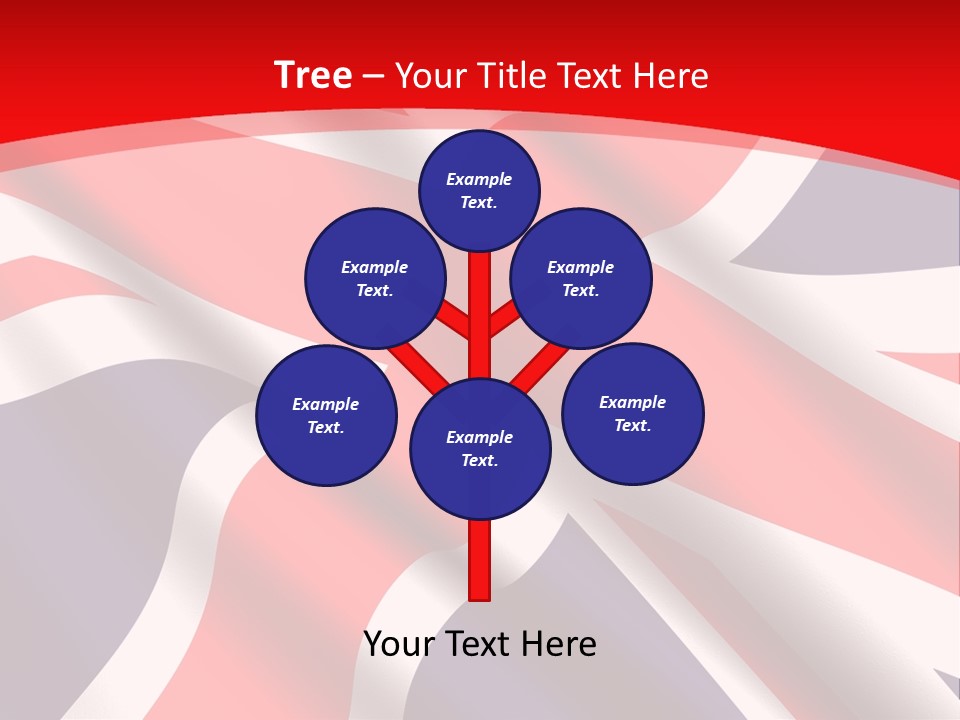 Tree – Your Title Text Here

Example Text.

Example Text.

Example Text.

Example Text.

Example Text.

Example Text.

Your Text Here